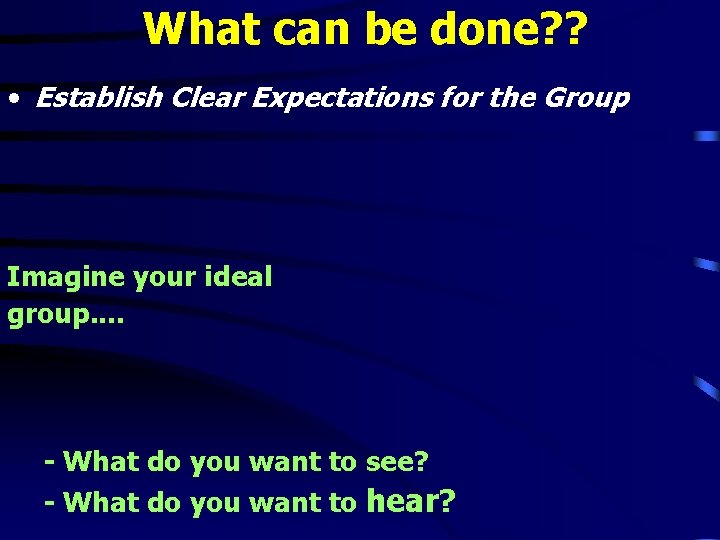 What can be done??

• Establish Clear Expectations for the Group

Imagine your ideal group....

- What do you want to see?
- What do you want to hear?